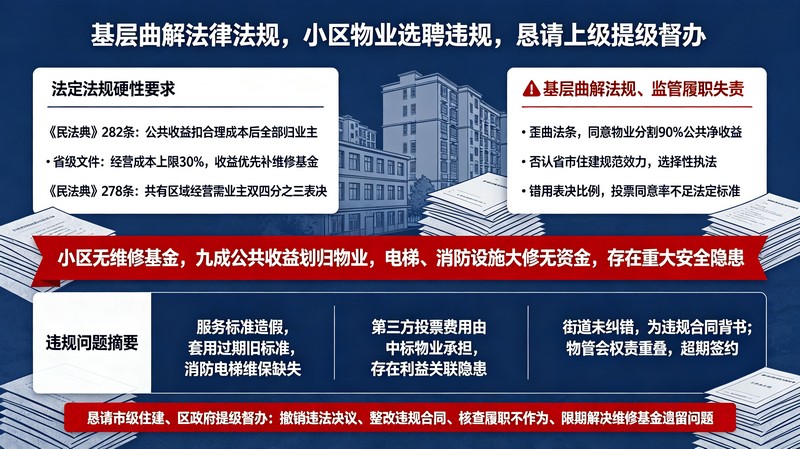 基层曲解法律法规，小区物业选聘违规，恳请上级提级督办

法定法规硬性要求

《民法典》282条：公共收益扣合理成本后全部归业主

• 省级文件：经营成本上限30%，收益优先补维修基金

《民法典》278条：共有区域经营需业主双四分之三表决

基层曲解法规、监管履职失责

• 歪曲法条，同意物业分割90%公共净收益

• 否认省市住建规范效力，选择性执法

• 错用表决比例，投票同意率不足法定标准

小区无维修基金，九成公共收益划归物业，电梯、消防设施大修无资金，存在重大安全隐患

违规问题摘要

服务标准造假，套用过期旧标准，消防电梯维保缺失

第三方投票费用由中标物业承担，存在利益关联隐患

街道未纠错，为违规合同背书；物管会权责重叠，超期签约

恳请市级住建、区政府提级督办：撤销违法决议、整改违规合同、核查履职不作为、限期解决维修基金遗留问题